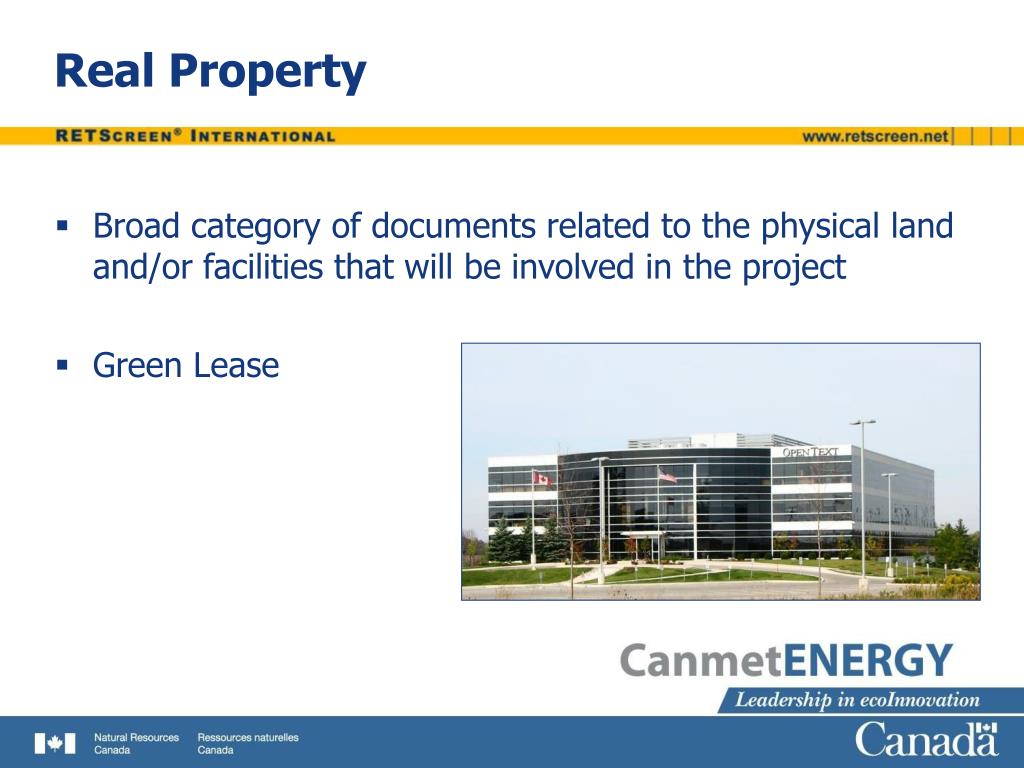 Real Property

RETSCREEN® INTERNATIONAL

www.retscreen.net

▪ Broad category of documents related to the physical land and/or facilities that will be involved in the project

▪ Green Lease

OPEN TEXT

CanmetENERGY

Leadership in ecoInnovation

Natural Resources Canada

Ressources naturelles Canada

Canada